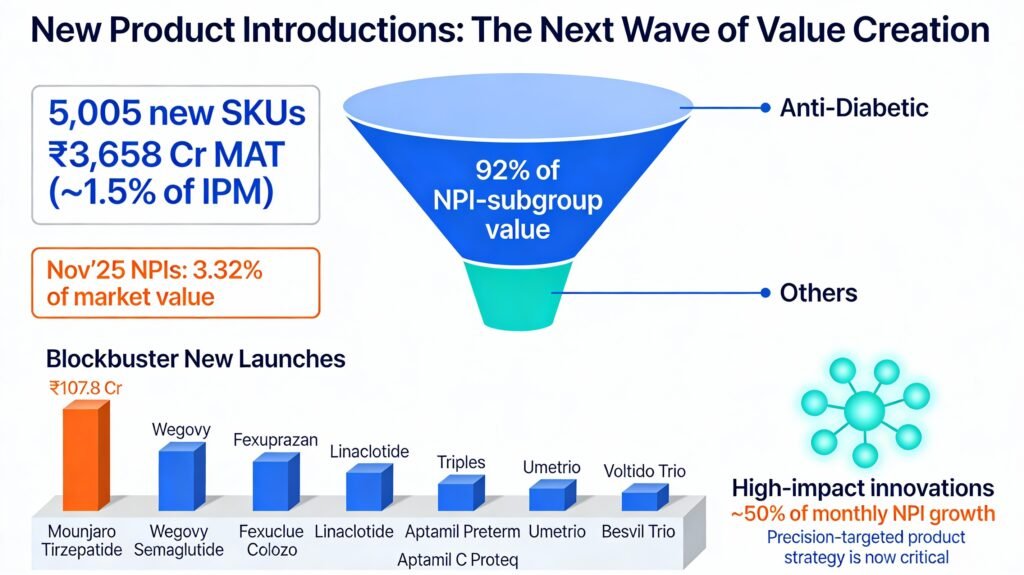 New Product Introductions: The Next Wave of Value Creation

5,005 new SKUs
₹3,658 Cr MAT
(~1.5% of IPM)

Nov'25 NPIs: 3.32% of market value

92% of NPI-subgroup value

Anti-Diabetic

Others

Blockbuster New Launches

₹107.8 Cr

Wegovy

Fexuprazan

Linaclotide

Triples

Umetrio

Voltido Trio

Mounjaro Tirzepatide

Wegovy Semaglutide

Fexuclue Colozo

Linaclotide

Aptamil Preterm

Umetrio

Besvil Trio

Aptamil C Proteq

High-impact innovations
~50% of monthly NPI growth
Precision-targeted product strategy is now critical